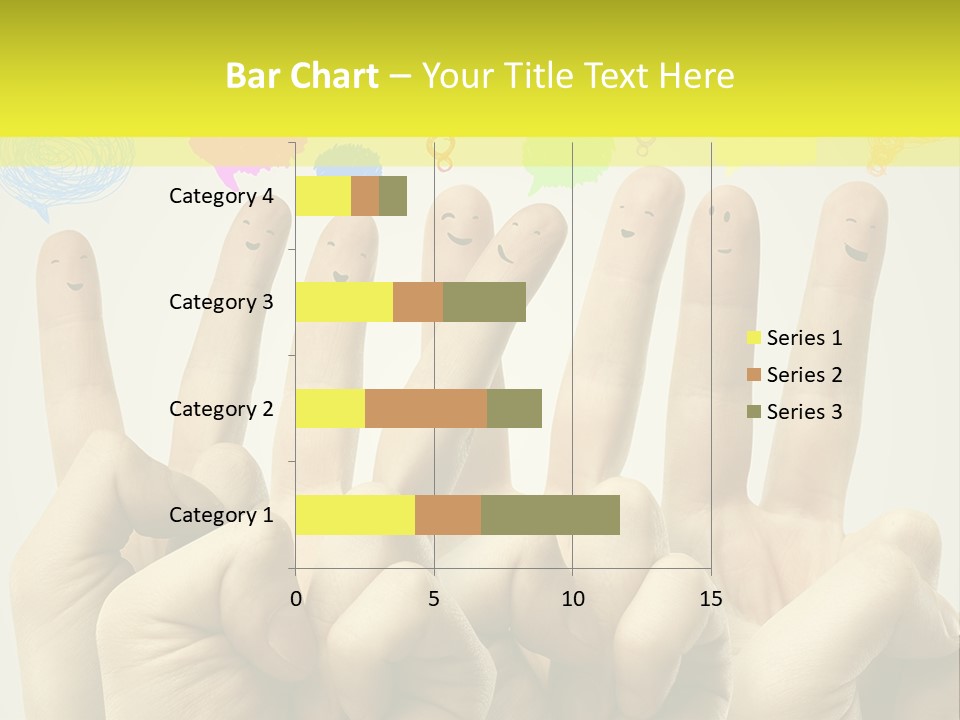 Bar Chart – Your Title Text Here

Category 4
Category 3
Category 2
Category 1

0
5
10
15

Series 1
Series 2
Series 3